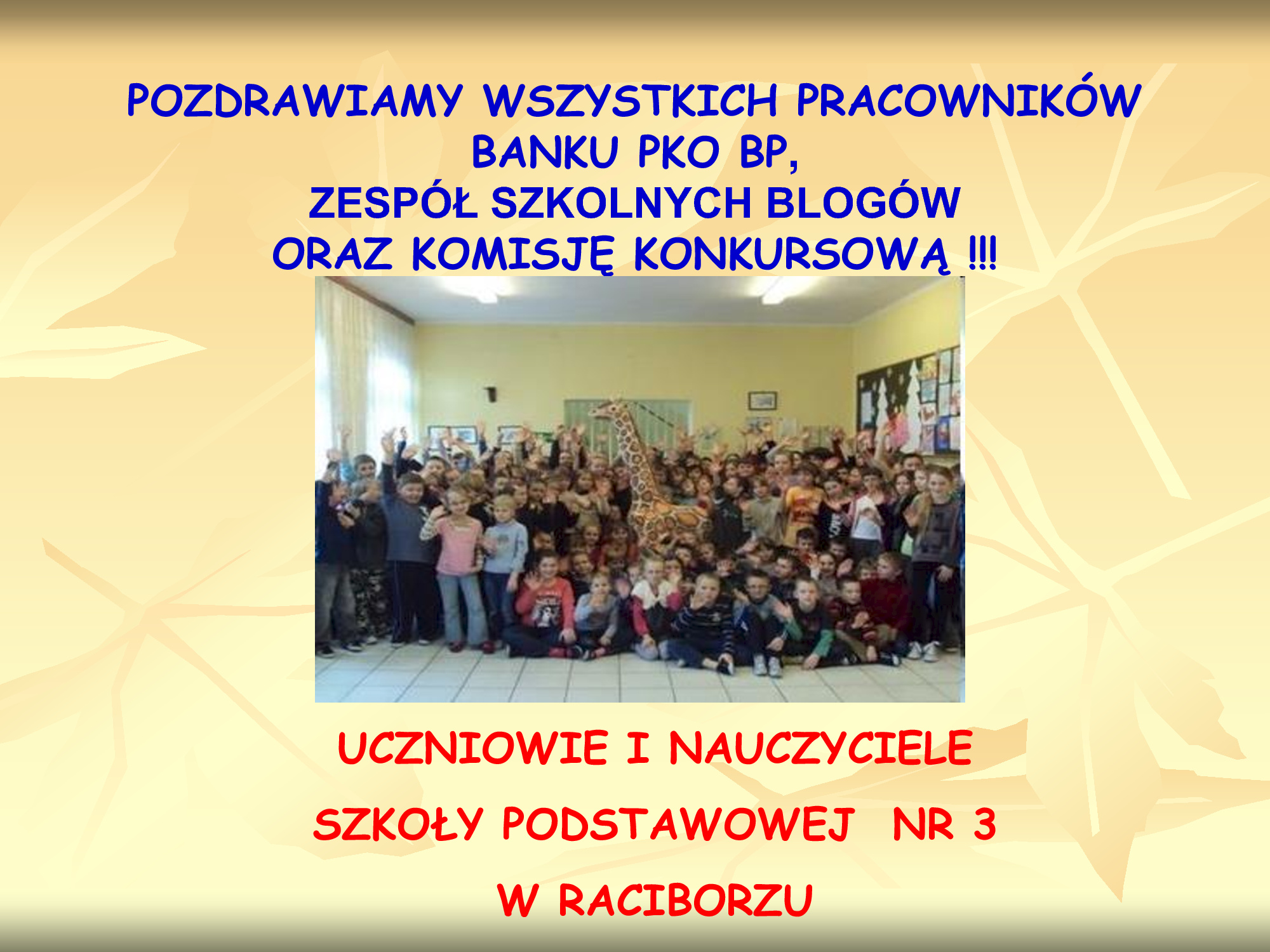 POZDRAWIAMY WSZYSTKICH PRACOWNIKÓW BANKU PKO BP,
ZESPÓŁ SZKOLNYCH BLOGÓW
ORAZ KOMISJĘ KONKURSOWĄ !!!

UCZNIOWIE I NAUCZYCIELE
SZKOŁY PODSTAWOWEJ NR 3
W RACIBORZU